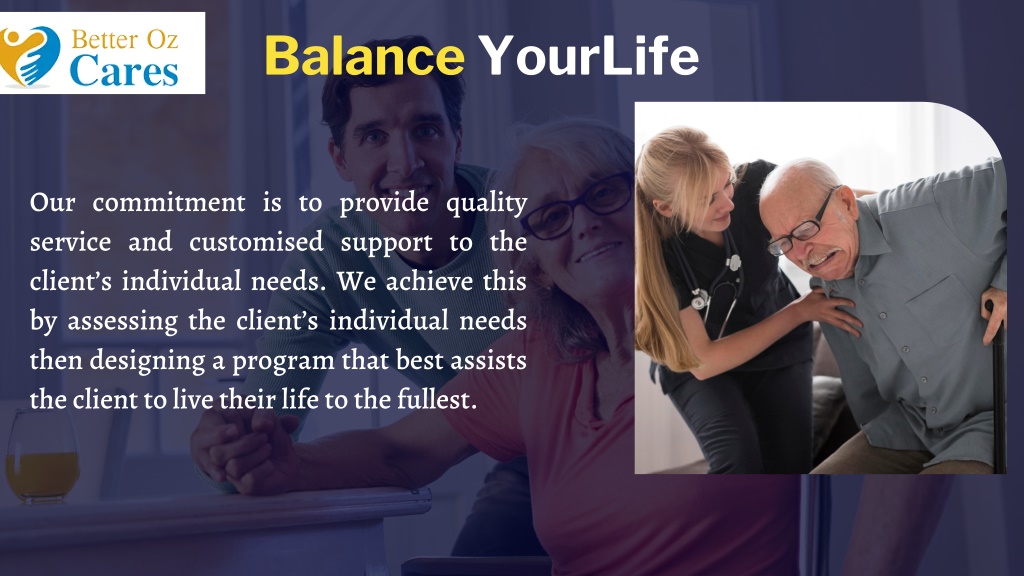 Better Oz
Cares

Balance YourLife

Our commitment is to provide quality service and customised support to the client's individual needs. We achieve this by assessing the client's individual needs then designing a program that best assists the client to live their life to the fullest.